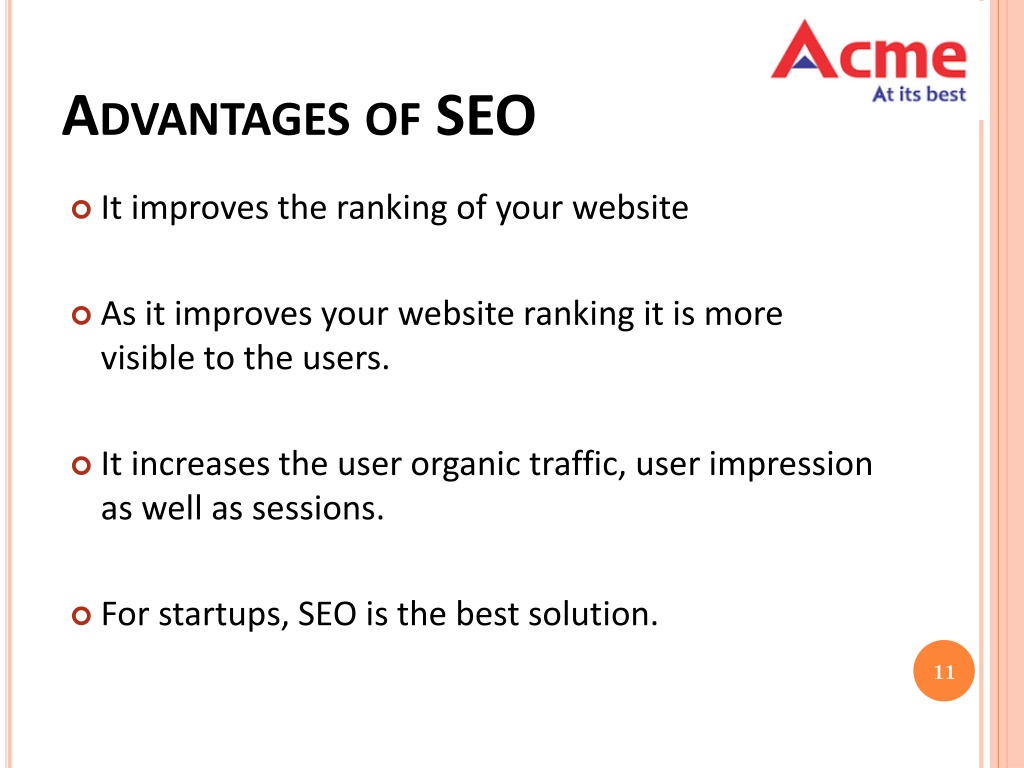 Acme
At its best

ADVANTAGES OF SEO

It improves the ranking of your website

As it improves your website ranking it is more visible to the users.

It increases the user organic traffic, user impression as well as sessions.

For startups, SEO is the best solution.

11